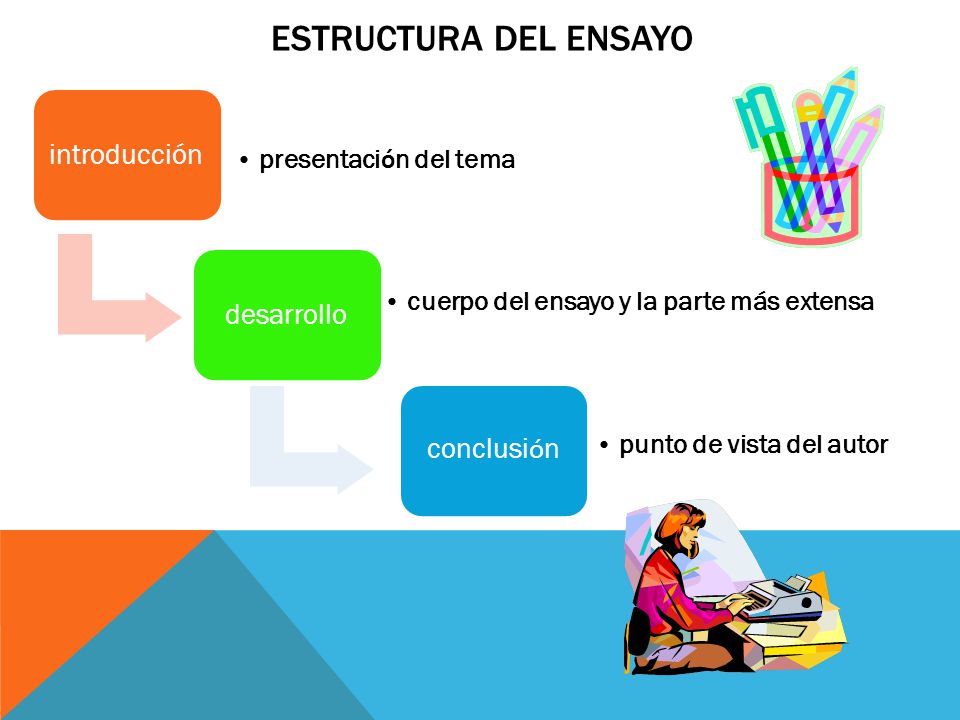 ESTRUCTURA DEL ENSAYO

introducción

• presentación del tema

desarrollo

• cuerpo del ensayo y la parte más extensa

conclusión

• punto de vista del autor